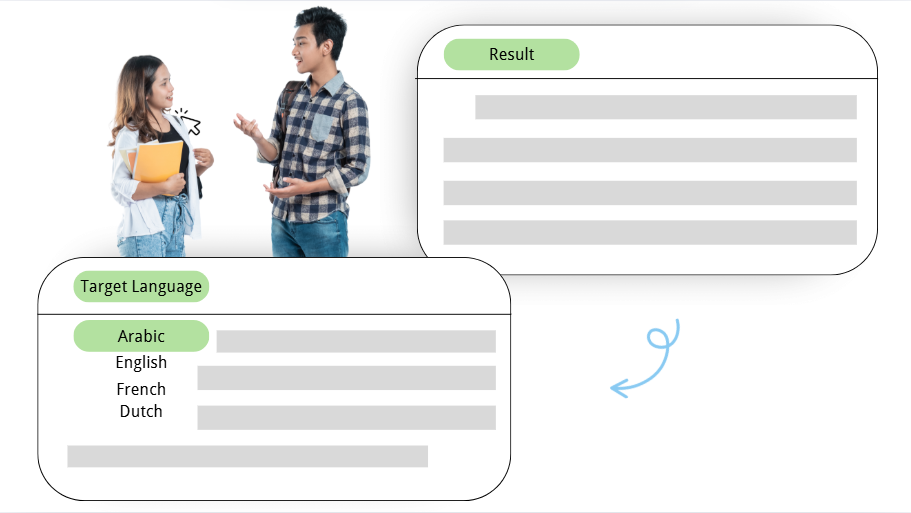 Result

Target Language

Arabic
English
French
Dutch